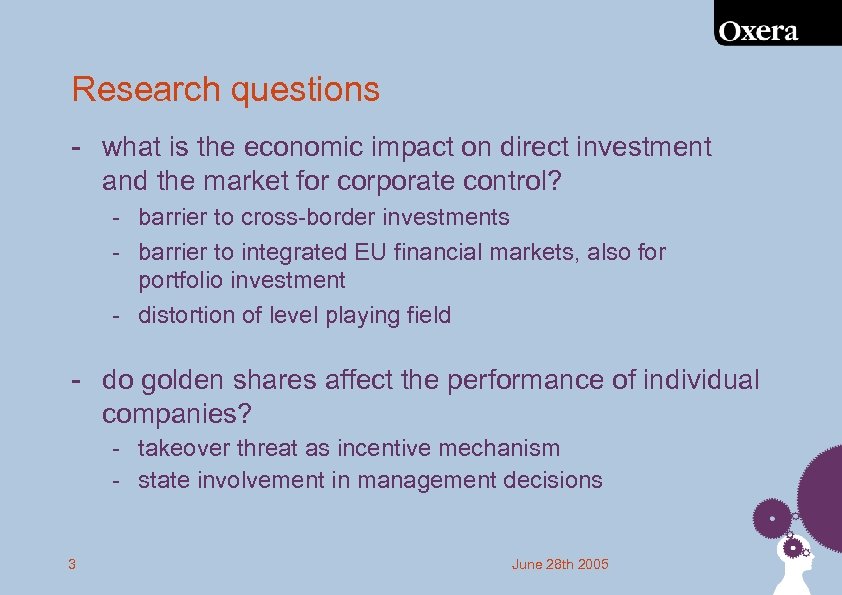 Oxera

Research questions

- what is the economic impact on direct investment and the market for corporate control?
  - barrier to cross-border investments
  - barrier to integrated EU financial markets, also for portfolio investment
  - distortion of level playing field

- do golden shares affect the performance of individual companies?
  - takeover threat as incentive mechanism
  - state involvement in management decisions

3

June 28th 2005